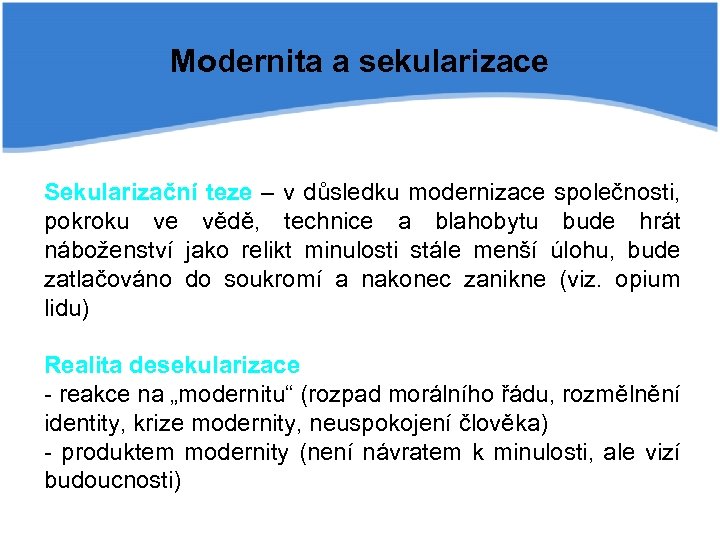 Modernita a sekularizace

Sekularizační teze – v důsledku modernizace společnosti, pokroku ve vědě, technice a blahobytu bude hrát náboženství jako relikt minulosti stále menší úlohu, bude zatlačováno do soukromí a nakonec zanikne (viz. opium lidu)

Realita desekularizace
- reakce na „modernitu“ (rozpad morálního řádu, rozmělnění identity, krize modernity, neuspokojení člověka)
- produktem modernity (není návratem k minulosti, ale vizí budoucnosti)